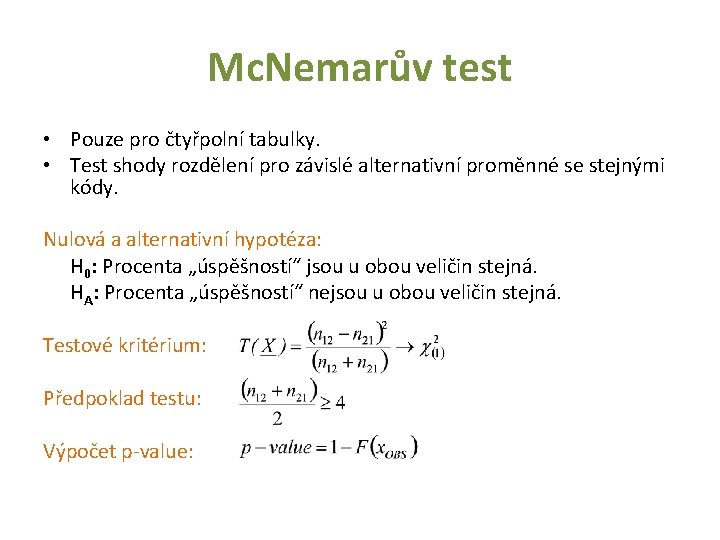 McNemarův test

• Pouze pro čtyřpolní tabulky.
• Test shody rozdělení pro závislé alternativní proměnné se stejnými kódy.

Nulová a alternativní hypotéza:
$H_0$: Procenta „úspěšností“ jsou u obou veličin stejná.
$H_A$: Procenta „úspěšností“ nejsou u obou veličin stejná.

Testové kritérium: $T(\underline{X}) = \frac{(n_{12} - n_{21})^2}{(n_{12} + n_{21})} \rightarrow \chi^2_{(1)}$

Předpoklad testu: $\frac{(n_{12} + n_{21})}{2} \geq 4$

Výpočet p-value: $p - value = 1 - F(x_{OBS})$